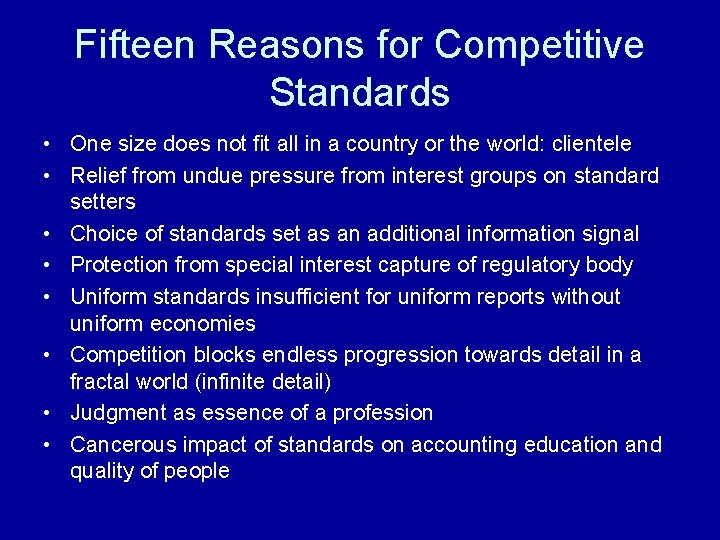 Fifteen Reasons for Competitive Standards

• One size does not fit all in a country or the world: clientele
• Relief from undue pressure from interest groups on standard setters
• Choice of standards set as an additional information signal
• Protection from special interest capture of regulatory body
• Uniform standards insufficient for uniform reports without uniform economies
• Competition blocks endless progression towards detail in a fractal world (infinite detail)
• Judgment as essence of a profession
• Cancerous impact of standards on accounting education and quality of people